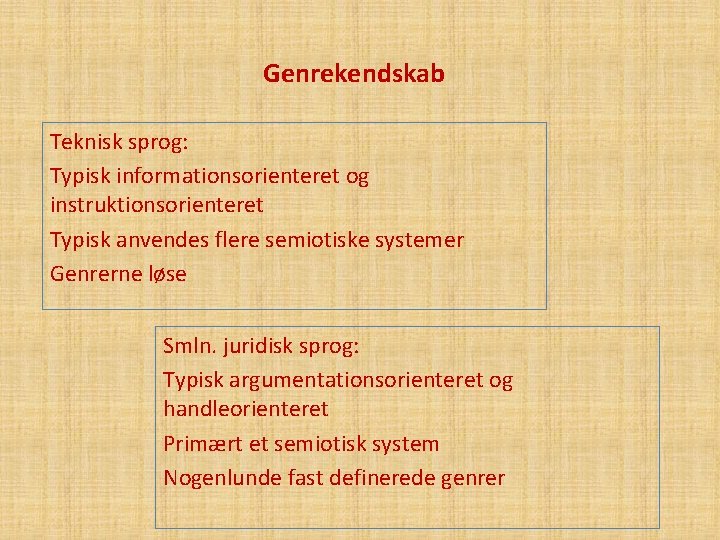 Genrekendskab

Teknisk sprog:

Typisk informationsorienteret og instruktionsorienteret

Typisk anvendes flere semiotiske systemer

Genrerne løse

Smln. juridisk sprog:

Typisk argumentationsorienteret og handleorienteret

Primært et semiotisk system

Nogenlunde fast definerede genrer